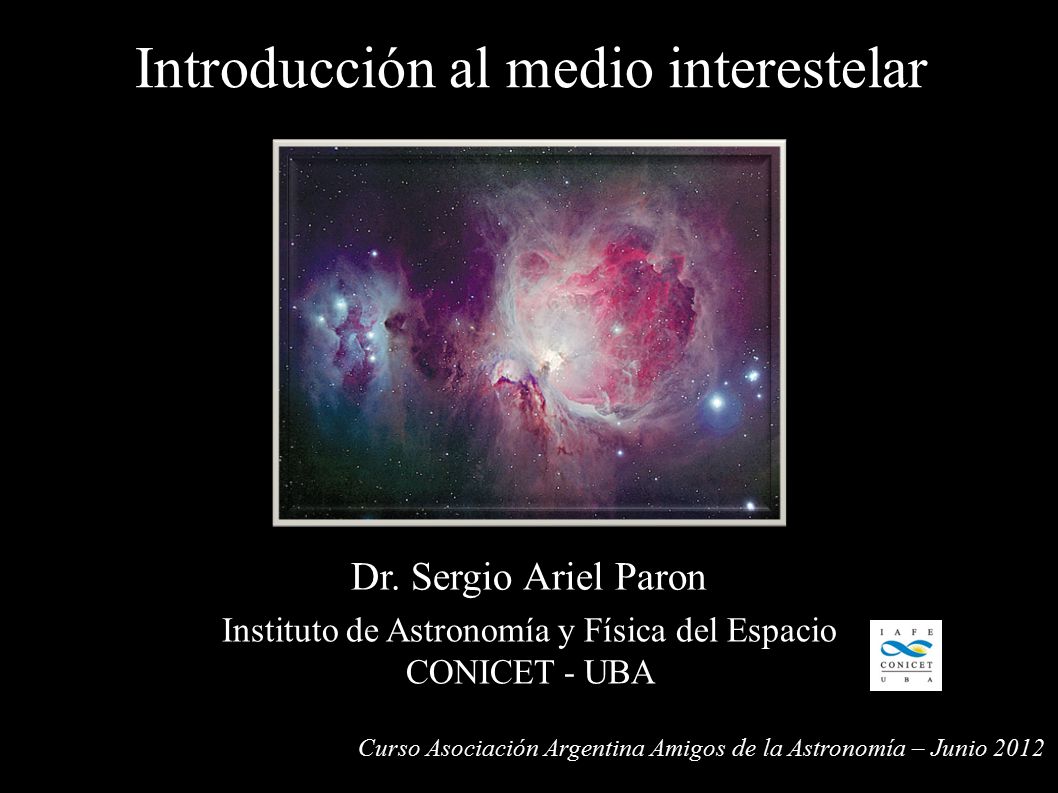 Introducción al medio interestelar

Dr. Sergio Ariel Paron

Instituto de Astronomía y Física del Espacio
CONICET - UBA

I A F E
CONICET
U B A

Curso Asociación Argentina Amigos de la Astronomía – Junio 2012